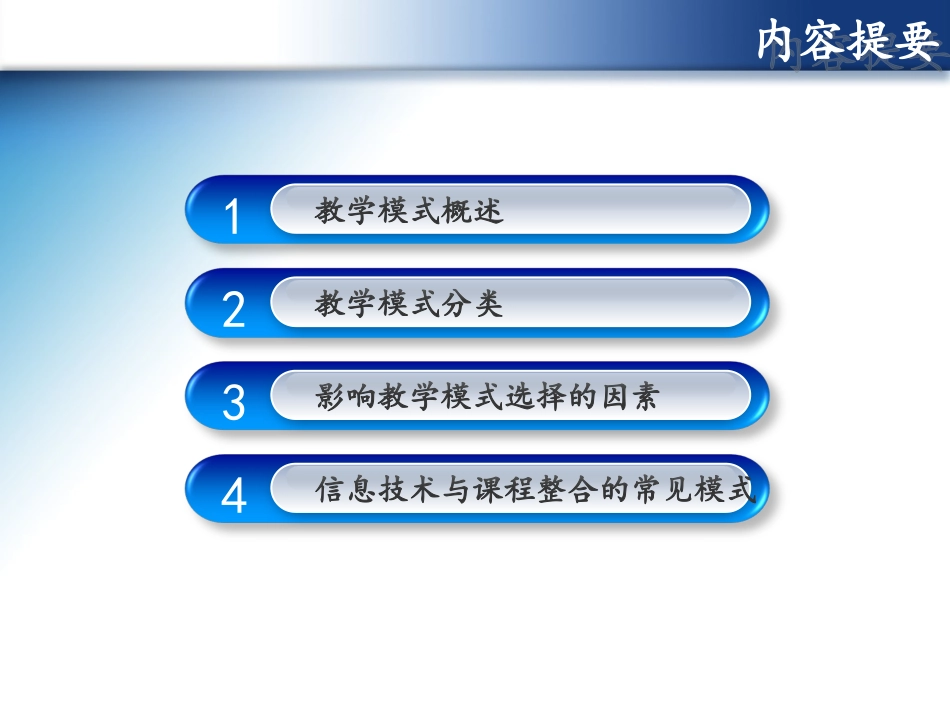 内容提要

1 教学模式概述

2 教学模式分类

3 影响教学模式选择的因素

4 信息技术与课程整合的常见模式